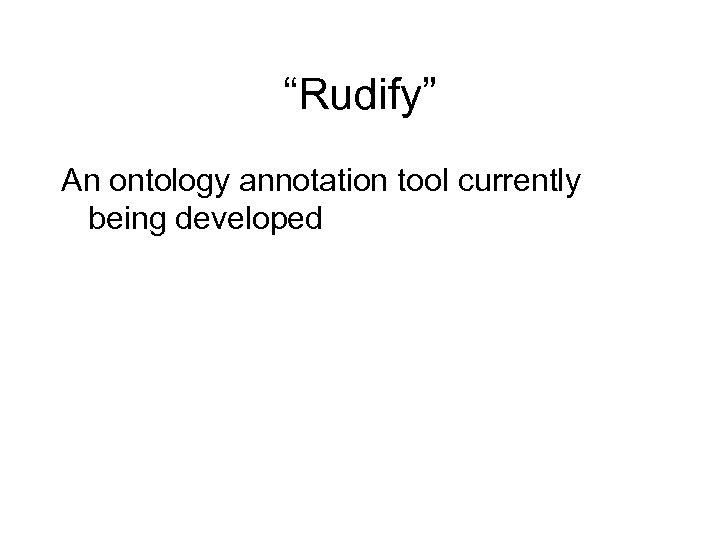 “Rudify”

An ontology annotation tool currently being developed